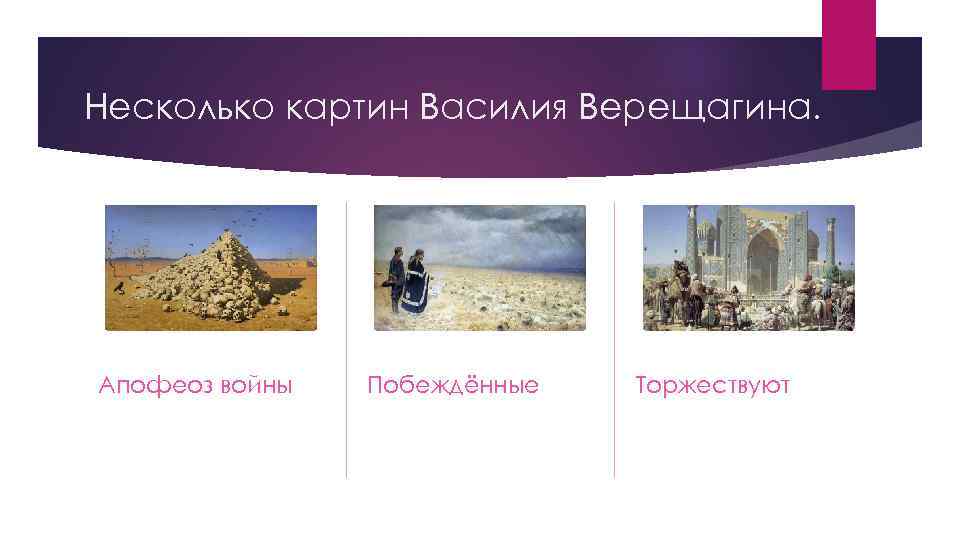 Несколько картин Василия Верещагина.

Апофеоз войны

Побеждённые

Торжествуют